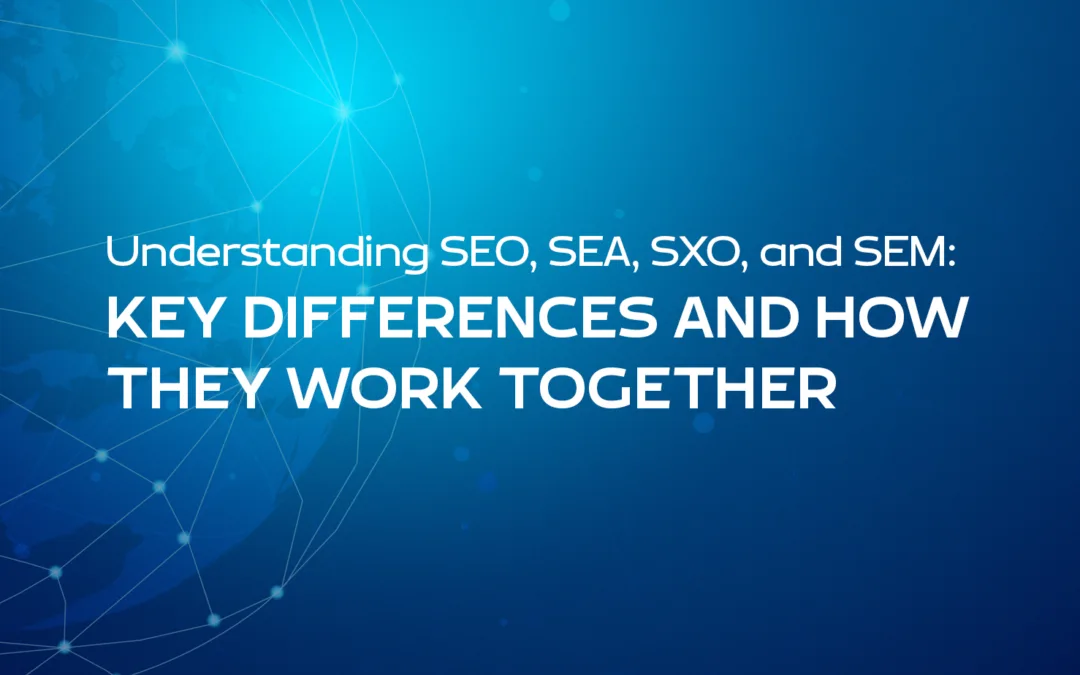 Understanding SEO, SEA, SXO, and SEM:
KEY DIFFERENCES AND HOW THEY WORK TOGETHER